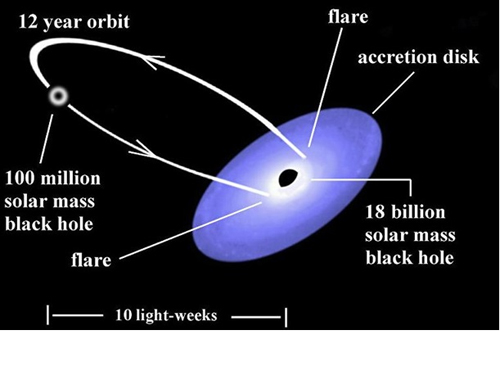 12 year orbit

flare

accretion disk

100 million solar mass black hole

18 billion solar mass black hole

flare

10 light-weeks